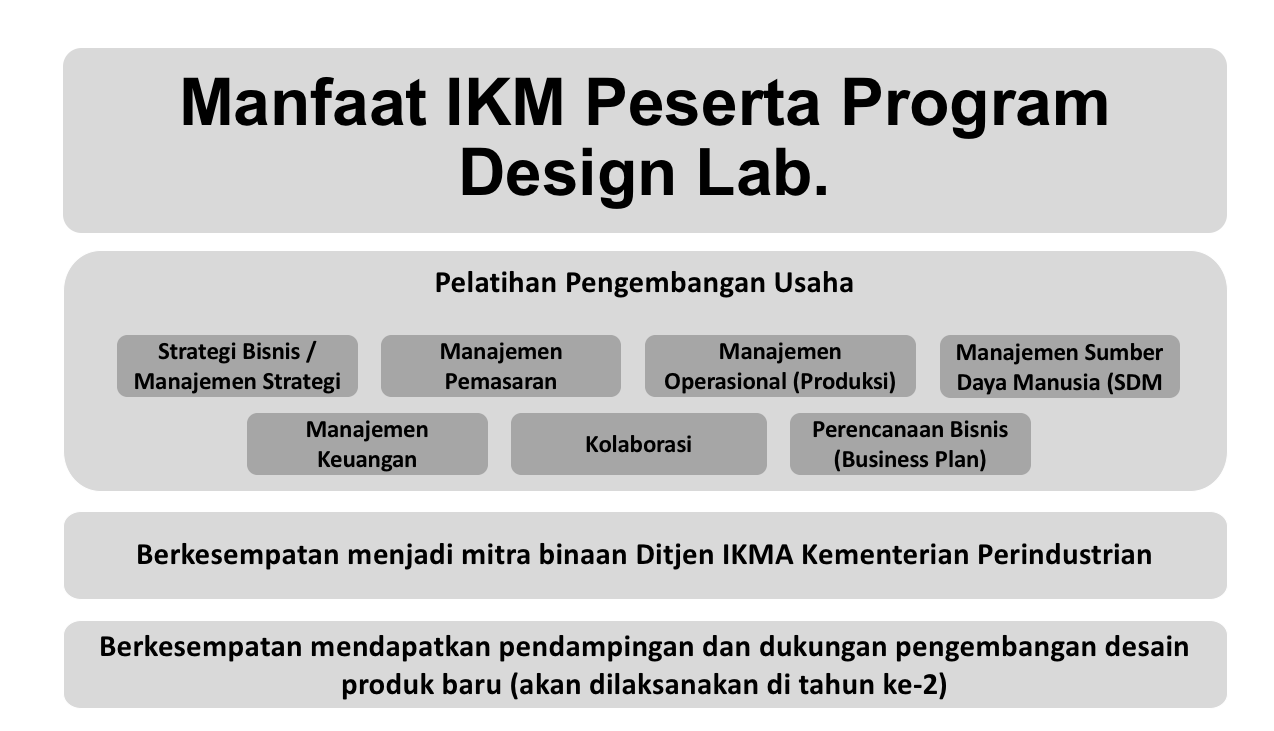 Manfaat IKM Peserta Program Design Lab.

Pelatihan Pengembangan Usaha

Strategi Bisnis / Manajemen Strategi

Manajemen Pemasaran

Manajemen Operasional (Produksi)

Manajemen Sumber Daya Manusia (SDM

Manajemen Keuangan

Kolaborasi

Perencanaan Bisnis (Business Plan)

Berkesempatan menjadi mitra binaan Ditjen IKMA Kementerian Perindustrian

Berkesempatan mendapatkan pendampingan dan dukungan pengembangan desain produk baru (akan dilaksanakan di tahun ke-2)